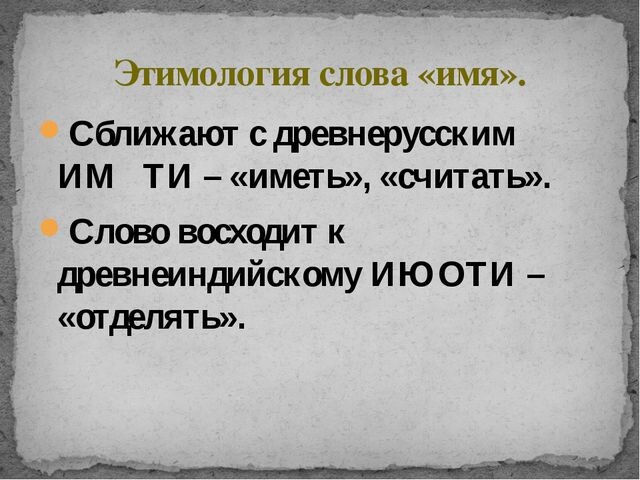 Этимология слова «имя».

Сближают с древнерусским ИМ ТИ – «иметь», «считать».

Слово восходит к древнеиндийскому ИЮОТИ – «отделять».